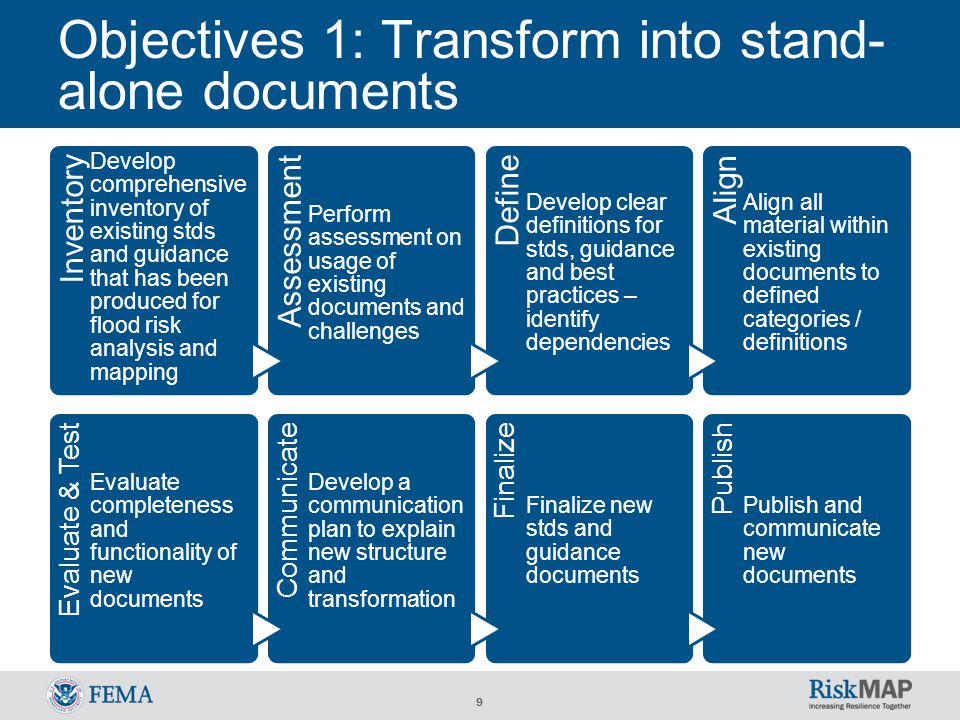 Objectives 1: Transform into stand-alone documents

Inventory
Develop comprehensive inventory of existing stds and guidance that has been produced for flood risk analysis and mapping

Assessment
Perform assessment on usage of existing documents and challenges

Define
Develop clear definitions for stds, guidance and best practices – identify dependencies

Align
Align all material within existing documents to defined categories / definitions

Evaluate & Test
Evaluate completeness and functionality of new documents

Communicate
Develop a communication plan to explain new structure and transformation

Finalize
Finalize new stds and guidance documents

Publish
Publish and communicate new documents

FEMA

9

RiskMAP
Increasing Resilience Together